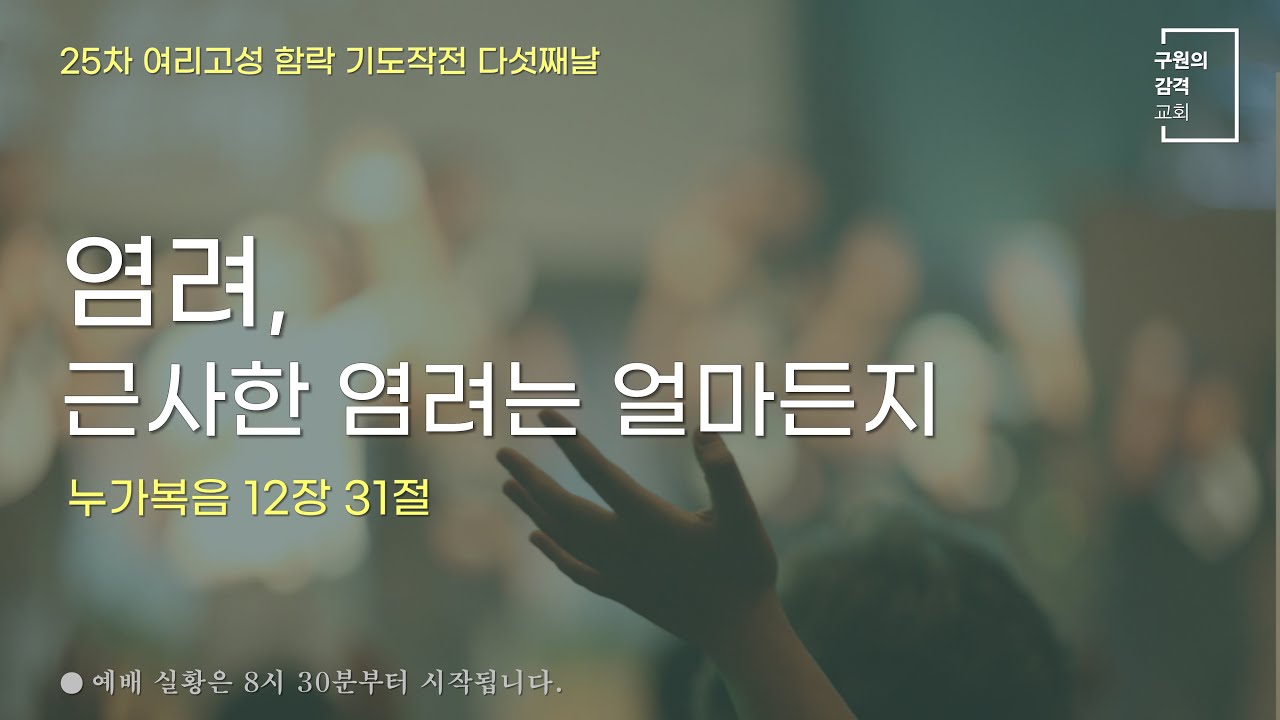 25차 여리고성 함락 기도작전 다섯째날

구원의
감격
교회

염려,
근사한 염려는 얼마든지

누가복음 12장 31절

● 예배 실황은 8시 30분부터 시작됩니다.